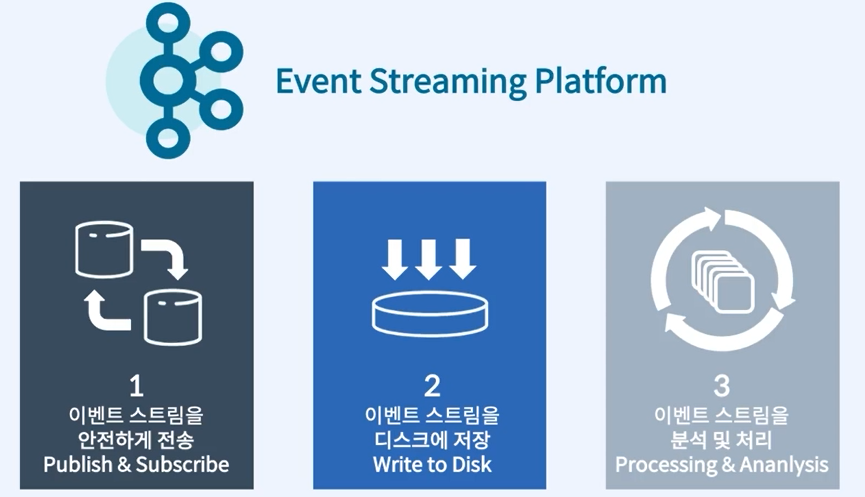 Event Streaming Platform

1
이벤트 스트림을
안전하게 전송
Publish & Subscribe

2
이벤트 스트림을
디스크에 저장
Write to Disk

3
이벤트 스트림을
분석 및 처리
Processing & Ananlysis